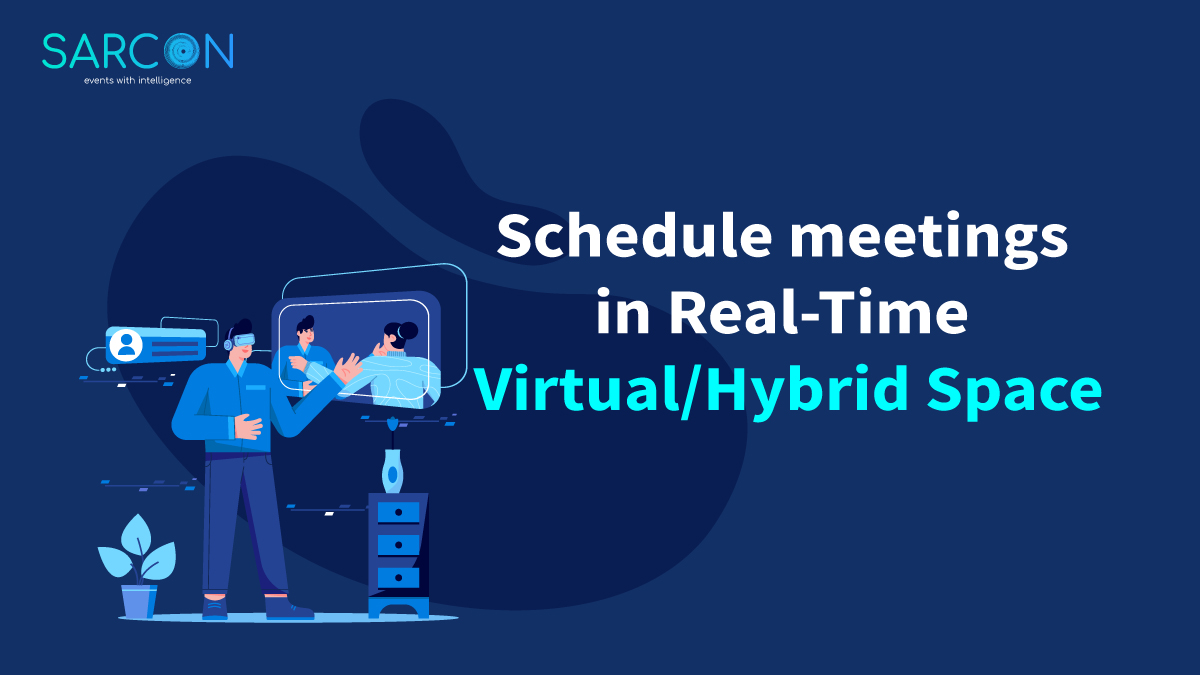 SARCON
events with intelligence

Schedule meetings in Real-Time Virtual/Hybrid Space